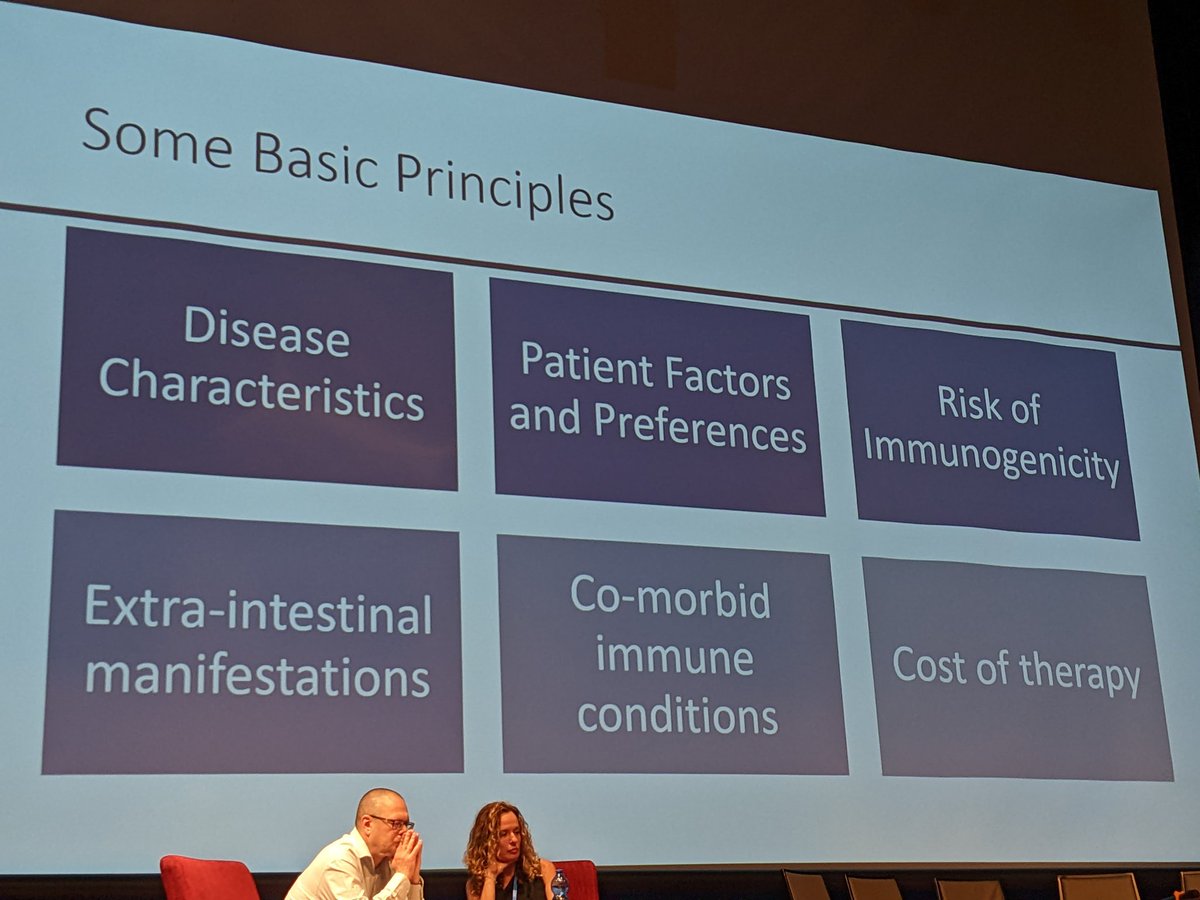 Some Basic Principles

Disease Characteristics

Patient Factors and Preferences

Risk of Immunogenicity

Extra-intestinal manifestations

Co-morbid immune conditions

Cost of therapy